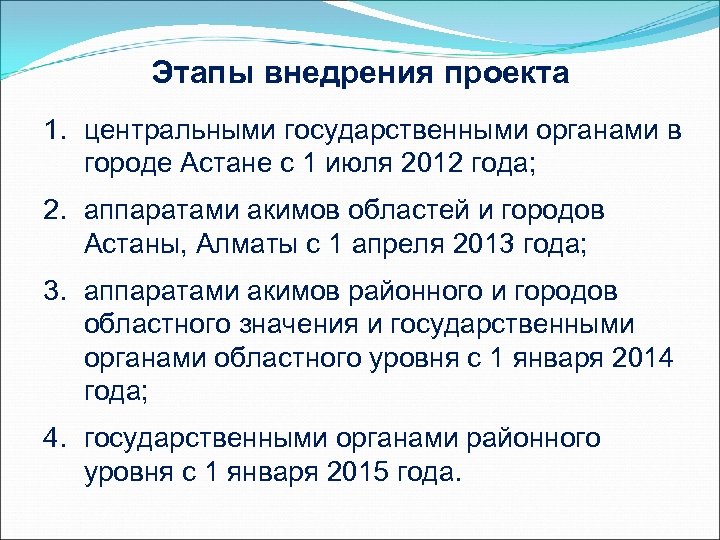 Этапы внедрения проекта

1. центральными государственными органами в городе Астане с 1 июля 2012 года;

2. аппаратами акимов областей и городов Астаны, Алматы с 1 апреля 2013 года;

3. аппаратами акимов районного и городов областного значения и государственными органами областного уровня с 1 января 2014 года;

4. государственными органами районного уровня с 1 января 2015 года.